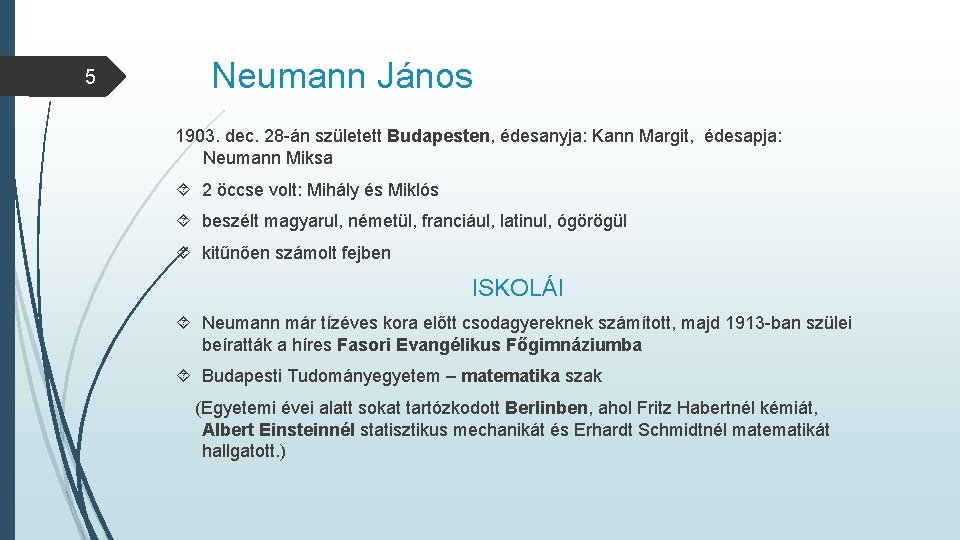 5

Neumann János

1903. dec. 28-án született Budapesten, édesanyja: Kann Margit, édesapja: Neumann Miksa

2 öccse volt: Mihály és Miklós

beszélt magyarul, németül, franciául, latinul, ógörögül

kitűnően számolt fejben

ISKOLÁI

Neumann már tízéves kora előtt csodagyereknek számított, majd 1913-ban szülei beíratták a híres Fasori Evangélikus Főgimnáziumba

Budapesti Tudományegyetem – matematika szak

(Egyetemi évei alatt sokat tartózkodott Berlinben, ahol Fritz Habertnél kémiát, Albert Einsteinnél statisztikus mechanikát és Erhardt Schmidtnél matematikát hallgatott.)